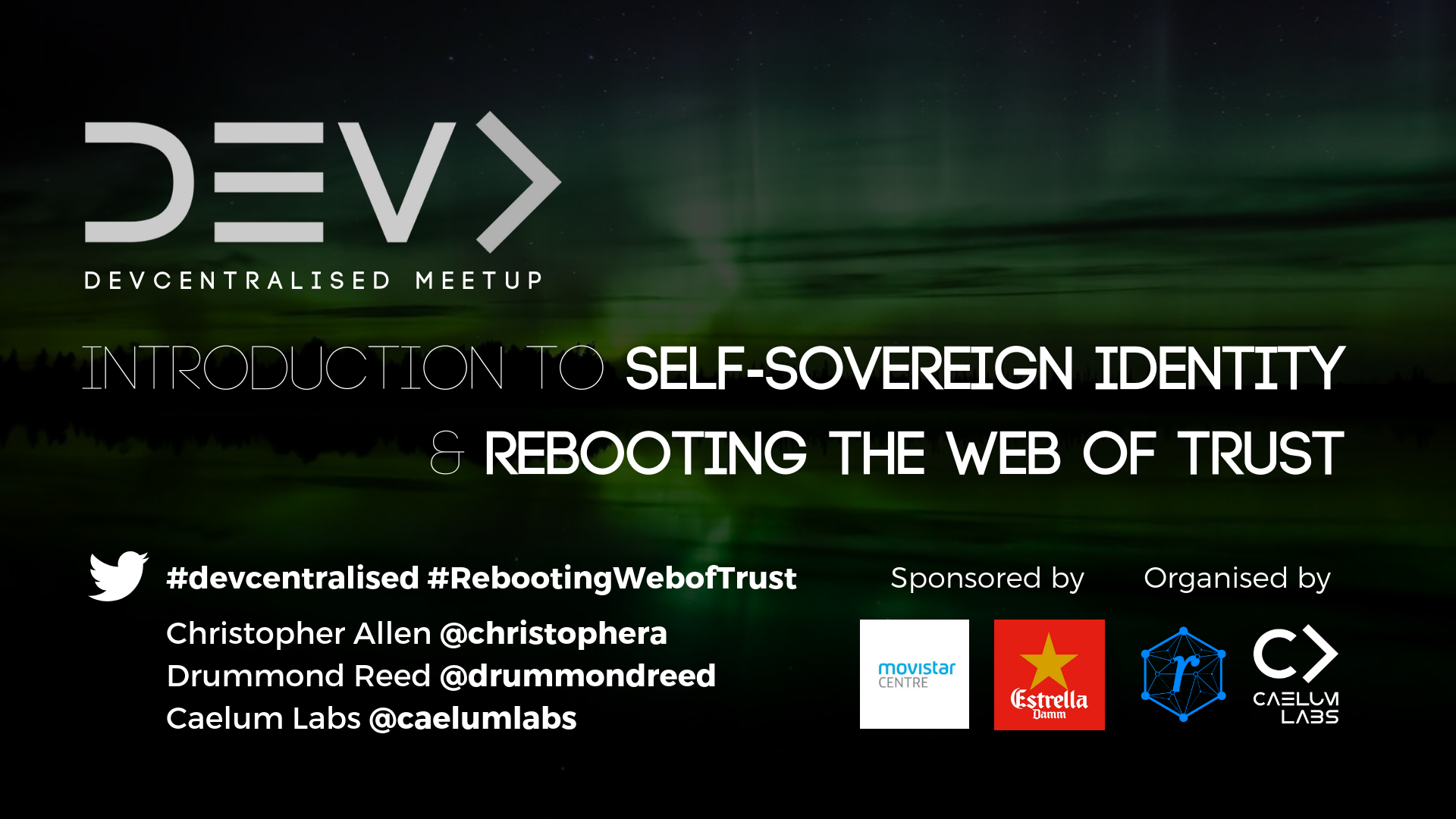 DEV>

DEVCENTRALISED MEETUP

INTRODUCTION TO SELF-SOVEREIGN IDENTITY & REBOOTING THE WEB OF TRUST

#devcentralised #RebootingWebofTrust

Christopher Allen @christophera
Drummond Reed @drummondreed
Caelum Labs @caelumlabs

Sponsored by

movistar CENTRE

Estrella Damm

Organised by

r

C>
CAELUM LABS